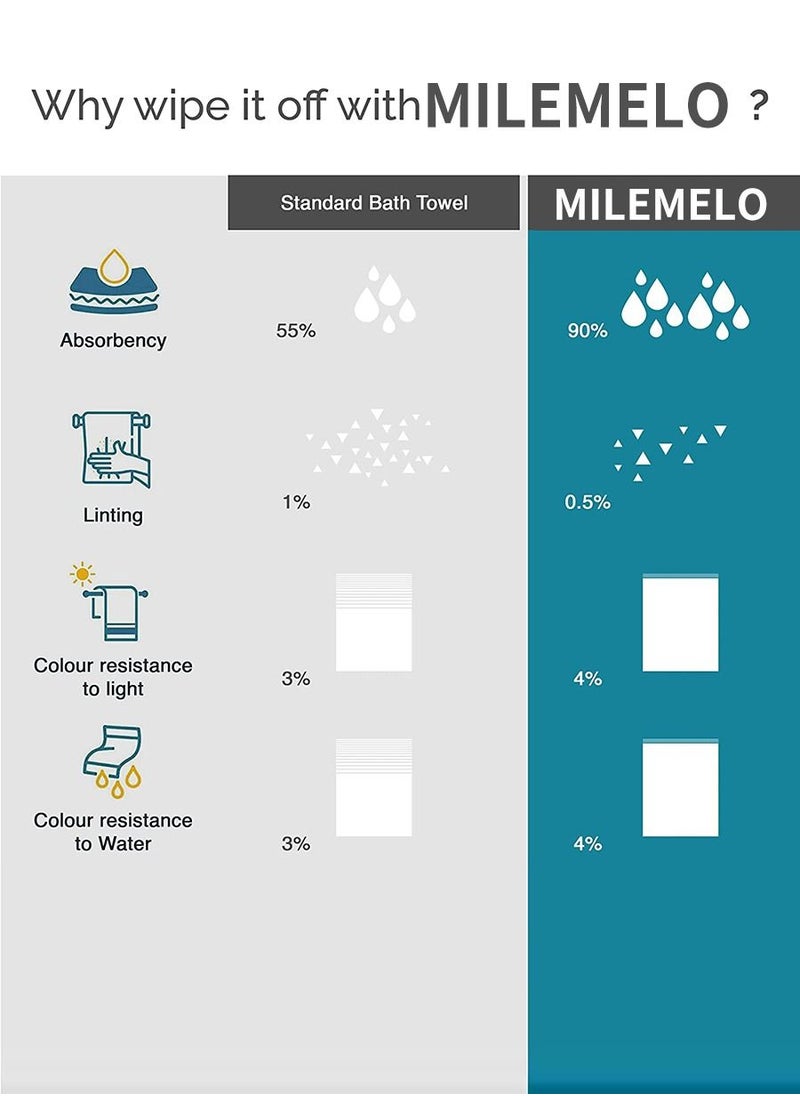 Why wipe it off with MILEMELO ?

| | Standard Bath Towel | MILEMELO |
|---|---|---|
| Absorbency | 55% | 90% |
| Linting | 1% | 0.5% |
| Colour resistance to light | 3% | 4% |
| Colour resistance to Water | 3% | 4% |